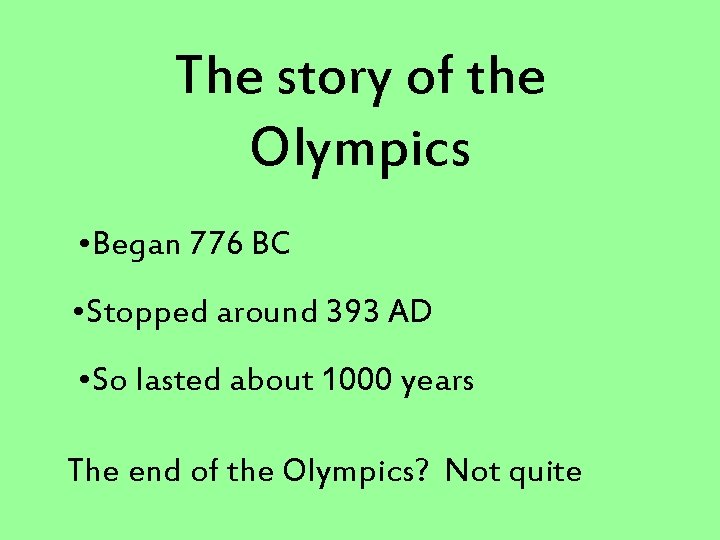 The story of the Olympics

•Began 776 BC

•Stopped around 393 AD

•So lasted about 1000 years

The end of the Olympics?  Not quite